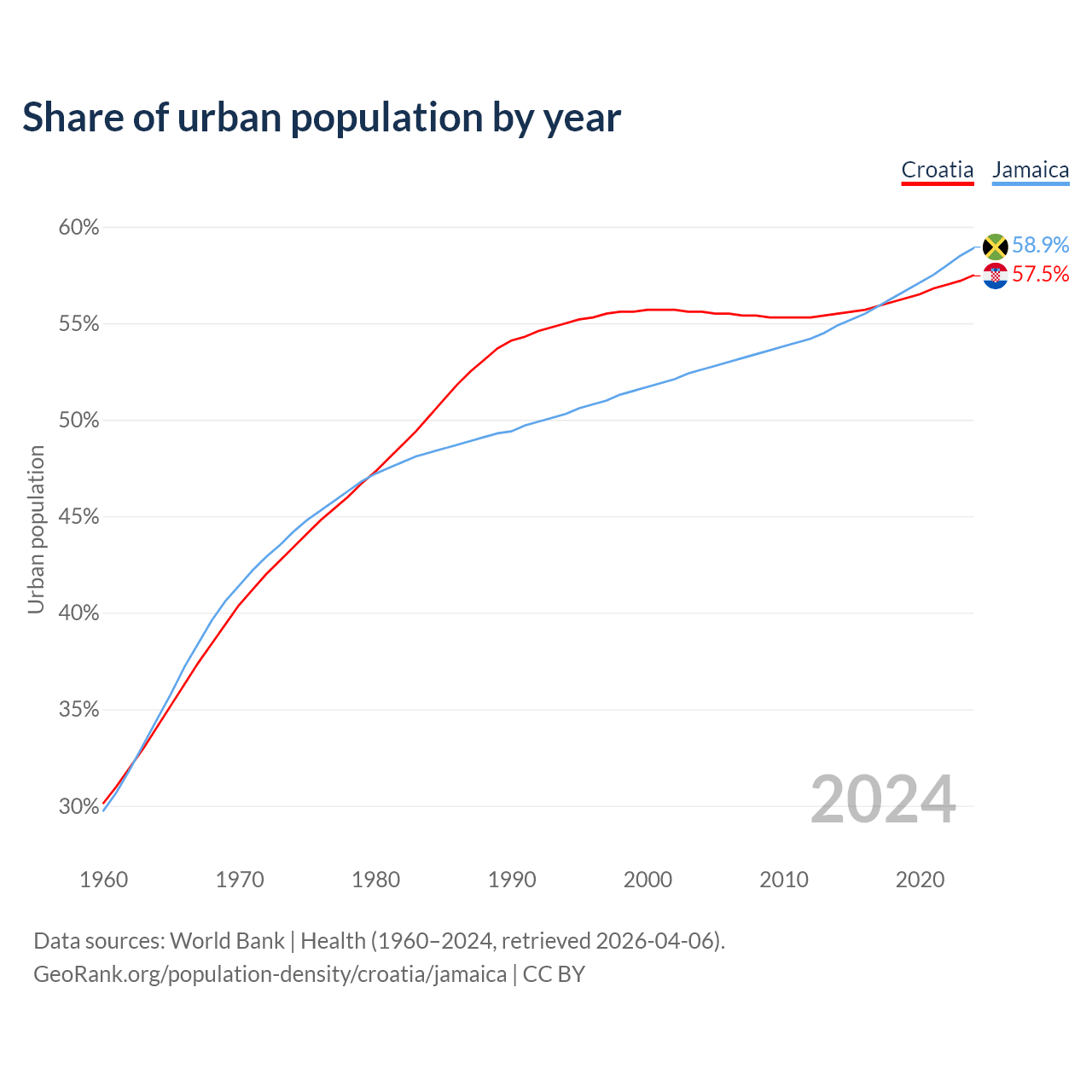 Share of urban population by year

Croatia Jamaica

60%
55%
50%
45%
40%
35%
30%

Urban population

58.9%
57.5%

2024

1960 1970 1980 1990 2000 2010 2020

Data sources: World Bank | Health (1960–2024, retrieved 2026-04-06).
GeoRank.org/population-density/croatia/jamaica | CC BY